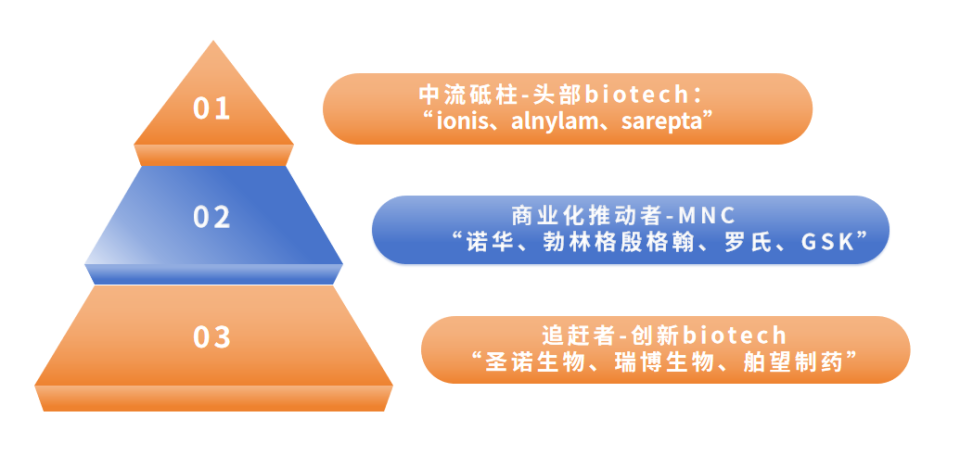 01

中流砥柱-头部biotech：
“ionis、alnylam、sarepta”

02

商业化推动者-MNC
“诺华、勃林格殷格翰、罗氏、GSK”

03

追赶者-创新biotech
“圣诺生物、瑞博生物、舶望制药”